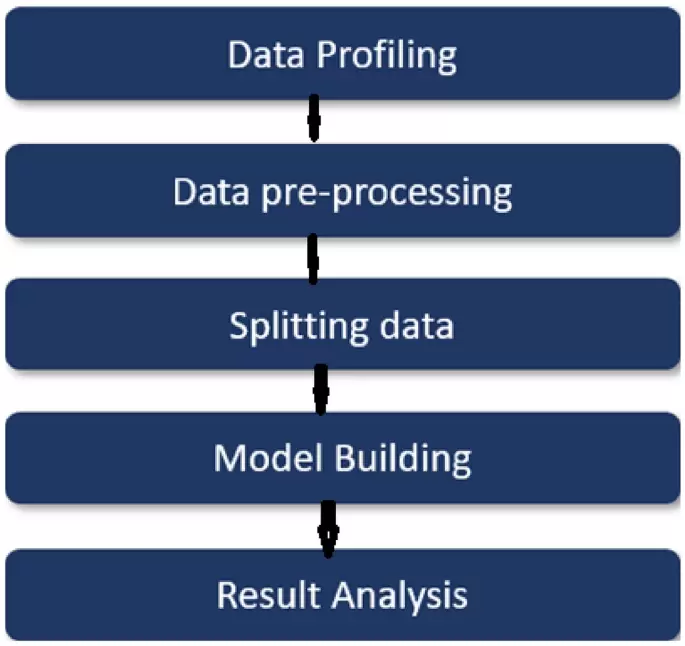 Data Profiling

Data pre-processing

Splitting data

Model Building

Result Analysis